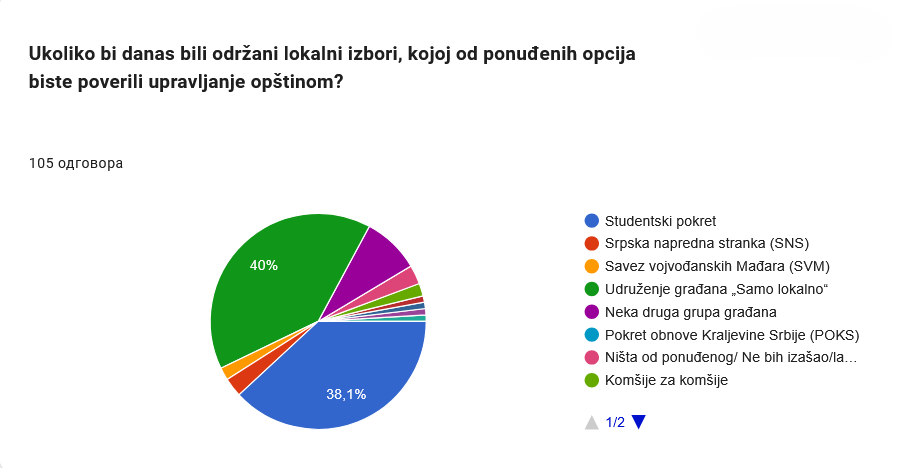 Ukoliko bi danas bili održani lokalni izbori, kojoj od ponuđenih opcija biste poverili upravljanje opštinom?

105 одговора

40%

38,1%

Studentski pokret
Srpska napredna stranka (SNS)
Savez vojvođanskih Mađara (SVM)
Udruženje građana „Samo lokalno“
Neka druga grupa građana
Pokret obnove Kraljevine Srbije (POKS)
Ništa od ponuđenog/ Ne bih izašao/la...
Komšije za komšije

1/2